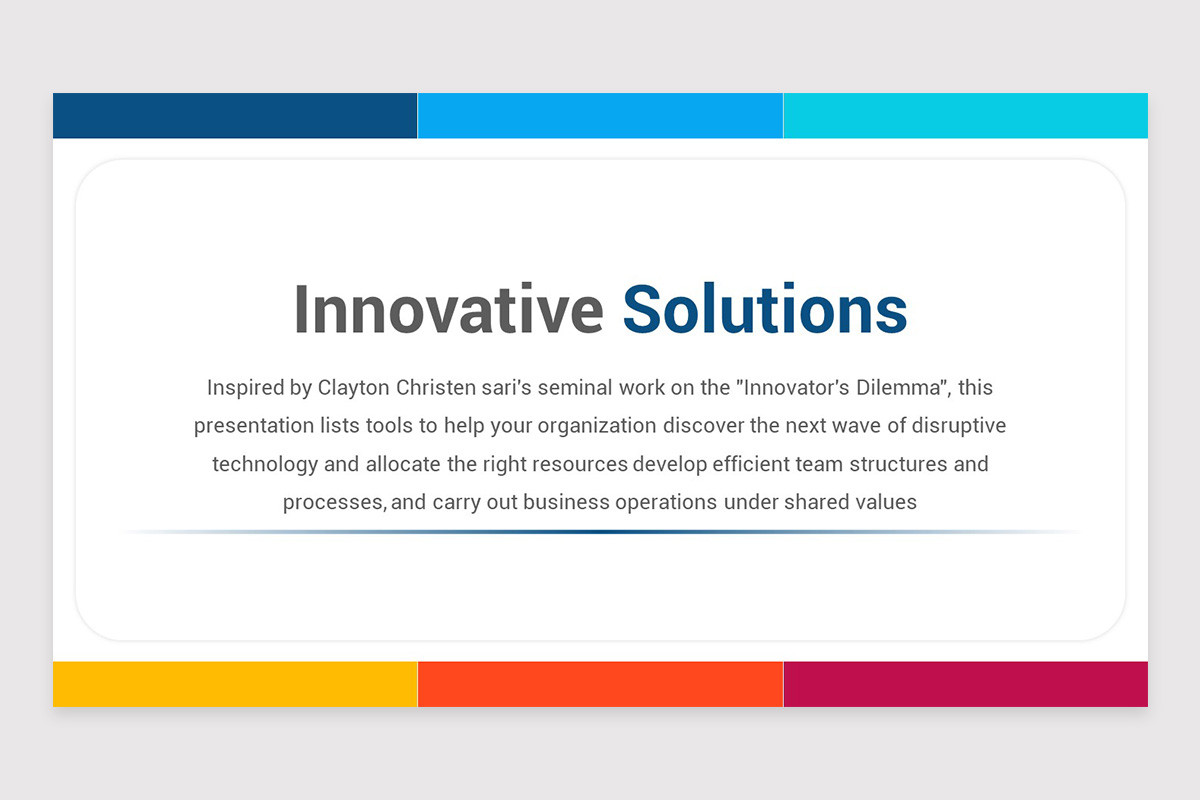 Innovative Solutions

Inspired by Clayton Christen sari's seminal work on the "Innovator's Dilemma", this presentation lists tools to help your organization discover the next wave of disruptive technology and allocate the right resources develop efficient team structures and processes, and carry out business operations under shared values